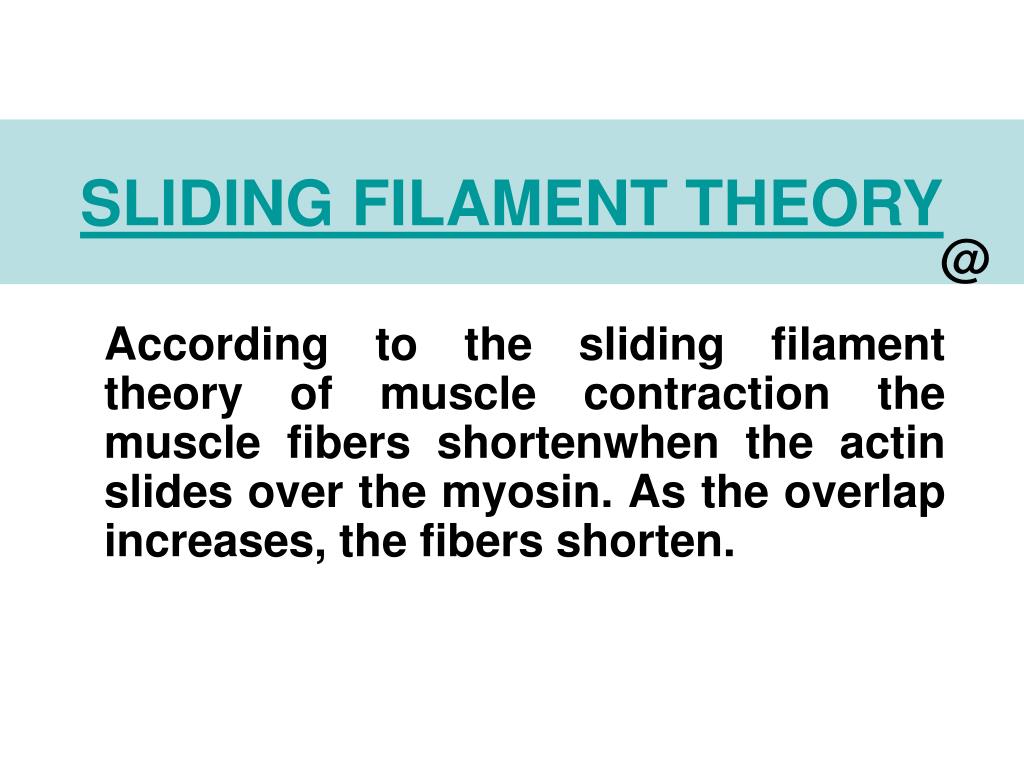 SLIDING FILAMENT THEORY

@

According to the sliding filament theory of muscle contraction the muscle fibers shortenwhen the actin slides over the myosin. As the overlap increases, the fibers shorten.